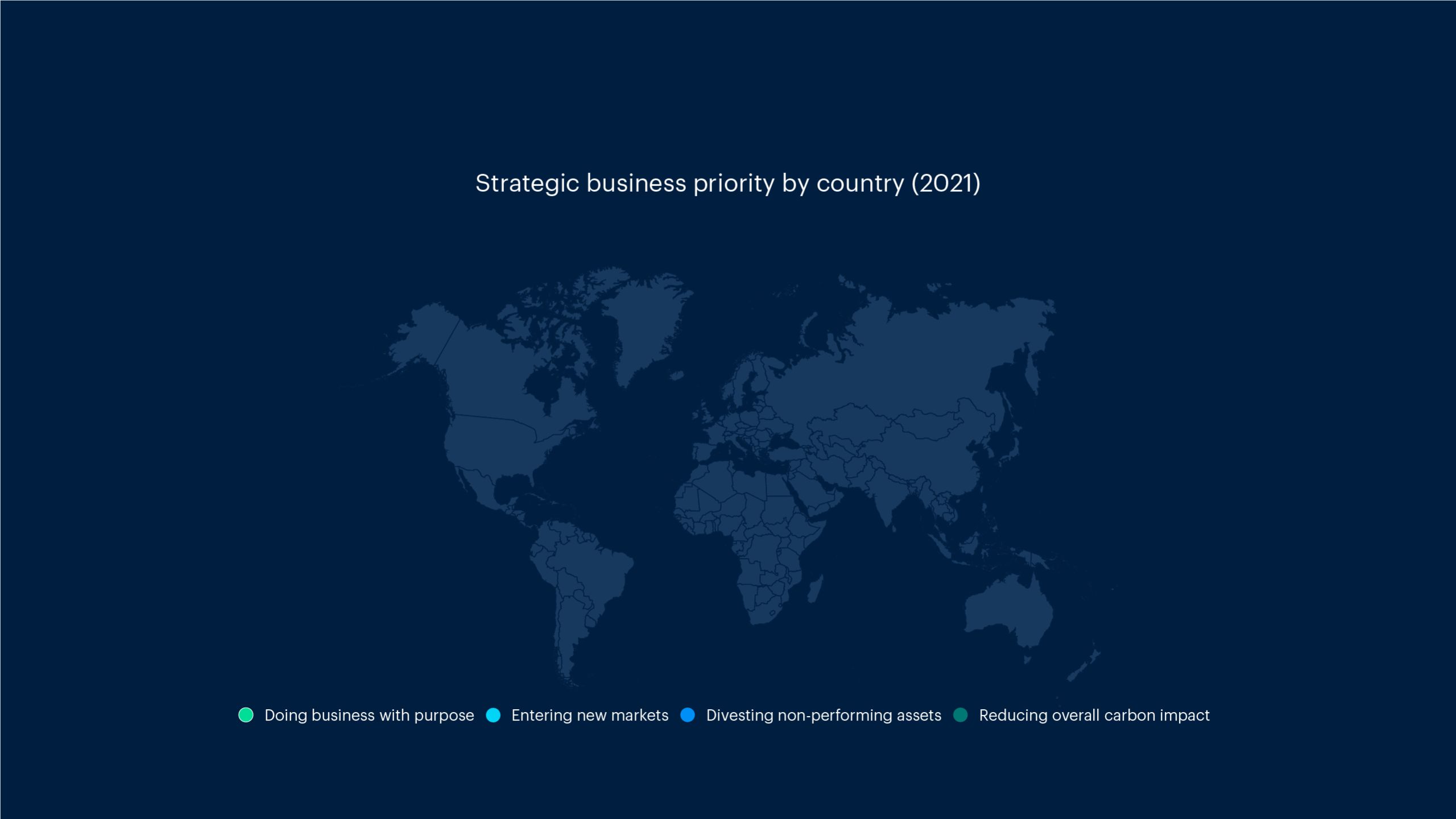 Strategic business priority by country (2021)

Doing business with purpose
Entering new markets
Divesting non-performing assets
Reducing overall carbon impact